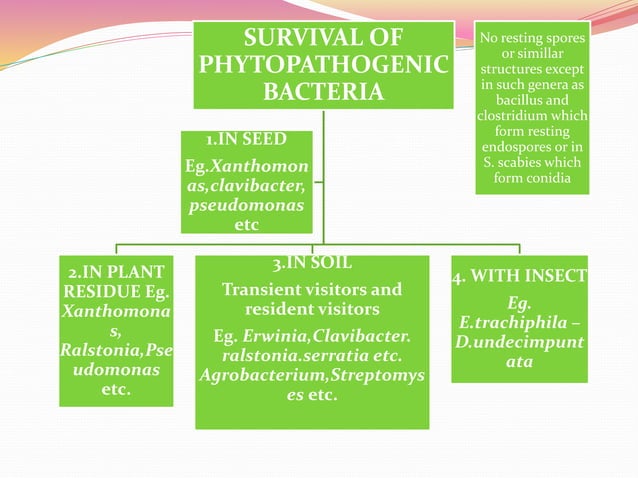 SURVIVAL OF PHYTOPATHOGENIC BACTERIA

No resting spores or simillar structures except in such genera as bacillus and clostridium which form resting endospores or in S. scabies which form conidia

1.IN SEED
Eg.Xanthomonas,clavibacter, pseudomonas etc

2.IN PLANT RESIDUE Eg. Xanthomonas, Ralstonia,Pseudomonas etc.

3.IN SOIL
Transient visitors and resident visitors
Eg. Erwinia,Clavibacter. ralstonia.serratia etc. Agrobacterium,Streptomyses etc.

4. WITH INSECT
Eg. E.trachiphila – D.undecimpuntata